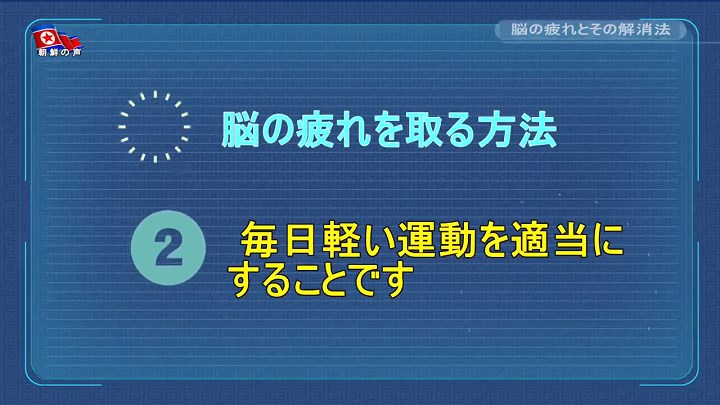 朝鮮の声

脳の疲れとその解消法

脳の疲れを取る方法

2

毎日軽い運動を適当にすることです